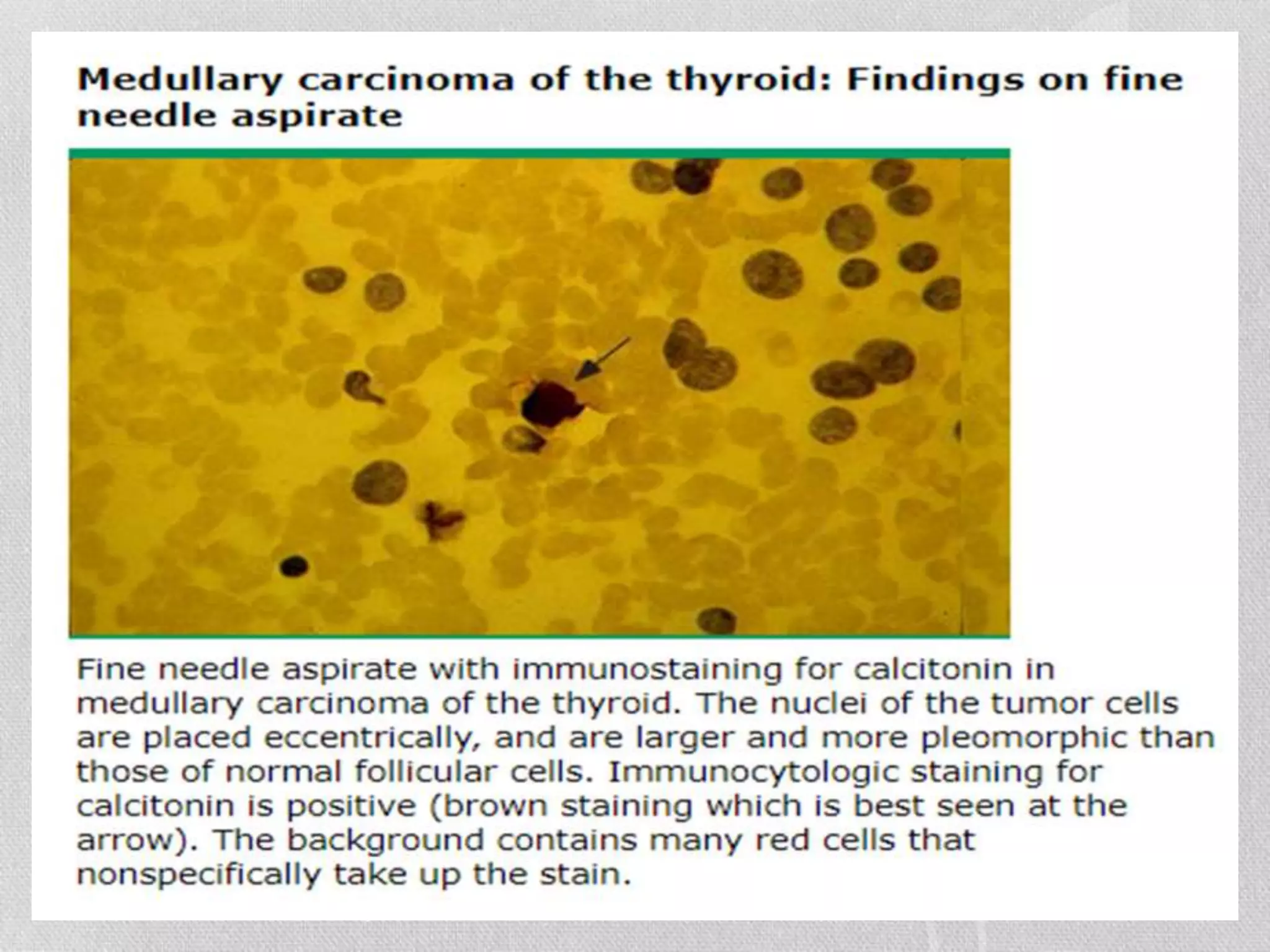 Medullary carcinoma of the thyroid: Findings on fine needle aspirate

Fine needle aspirate with immunostaining for calcitonin in medullary carcinoma of the thyroid. The nuclei of the tumor cells are placed eccentrically, and are larger and more pleomorphic than those of normal follicular cells. Immunocytologic staining for calcitonin is positive (brown staining which is best seen at the arrow). The background contains many red cells that nonspecifically take up the stain.